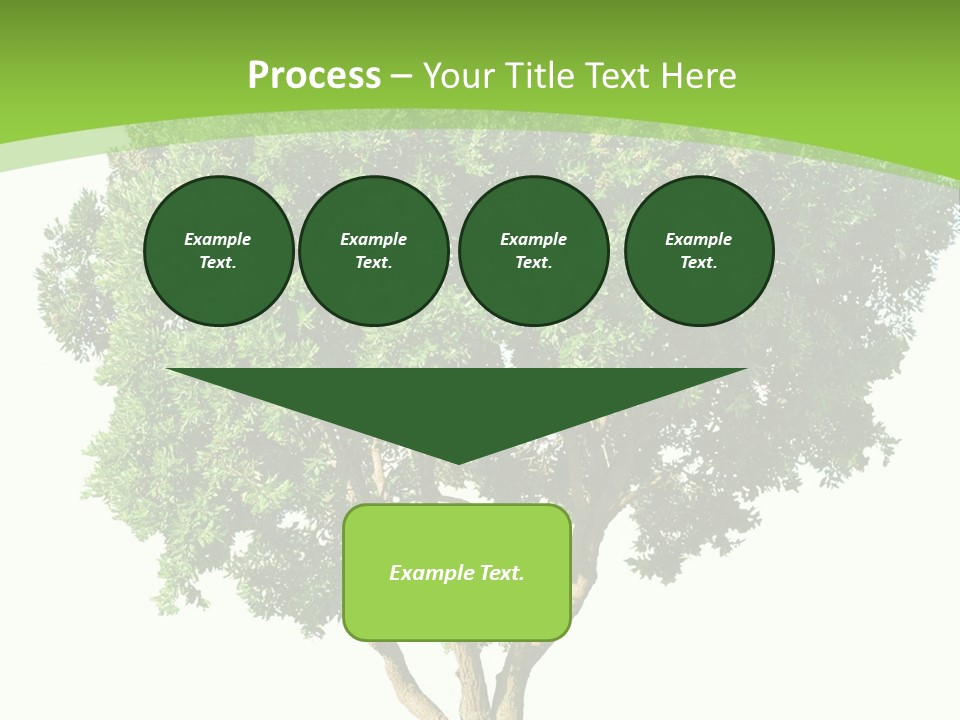 Process – Your Title Text Here

Example Text.

Example Text.

Example Text.

Example Text.

Example Text.